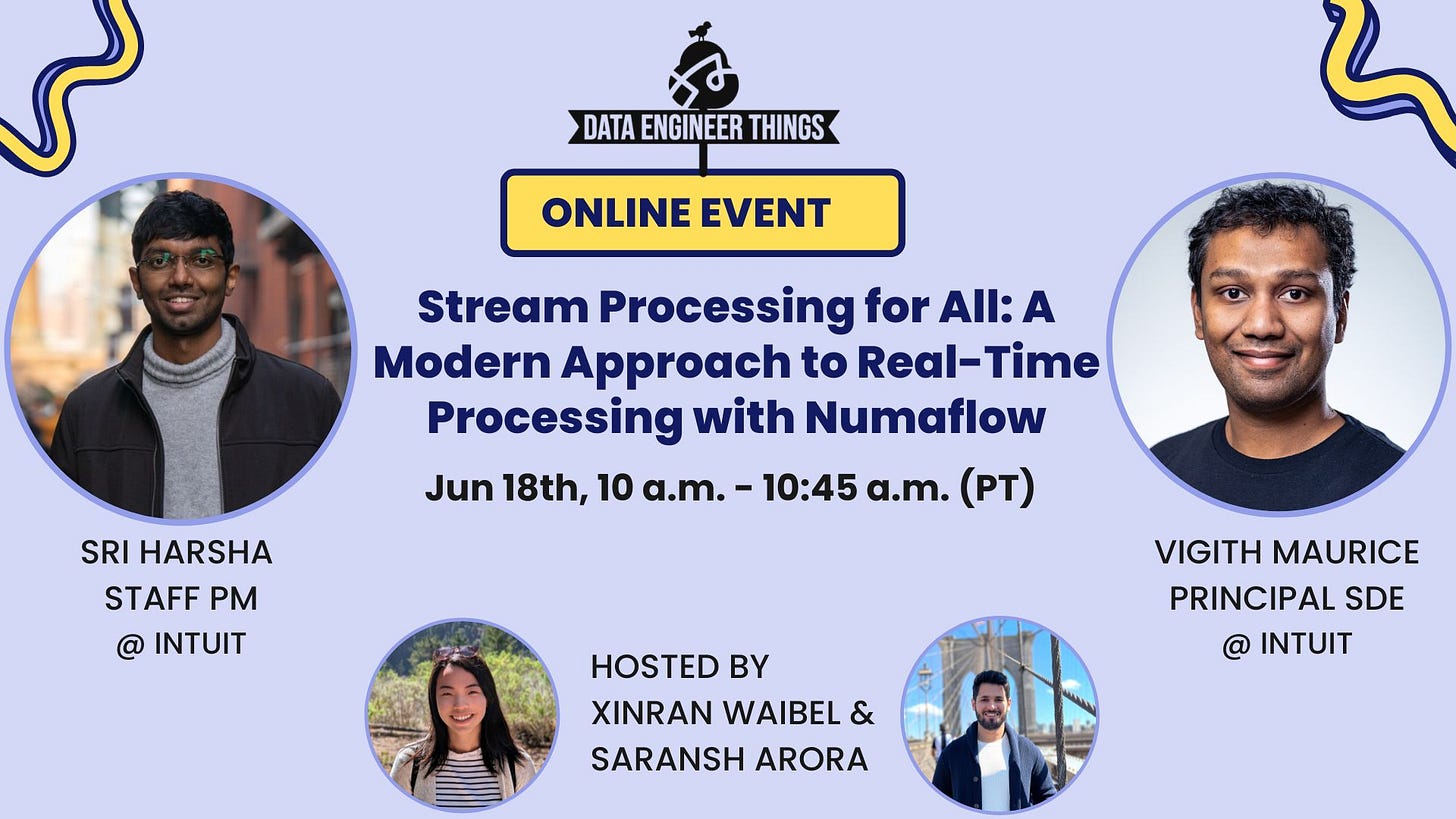 DATA ENGINEER THINGS

ONLINE EVENT

Stream Processing for All: A Modern Approach to Real-Time Processing with Numaflow

Jun 18th, 10 a.m. - 10:45 a.m. (PT)

SRI HARSHA
STAFF PM
@ INTUIT

VIGITH MAURICE
PRINCIPAL SDE
@ INTUIT

HOSTED BY
XINRAN WAIBEL &
SARANSH ARORA